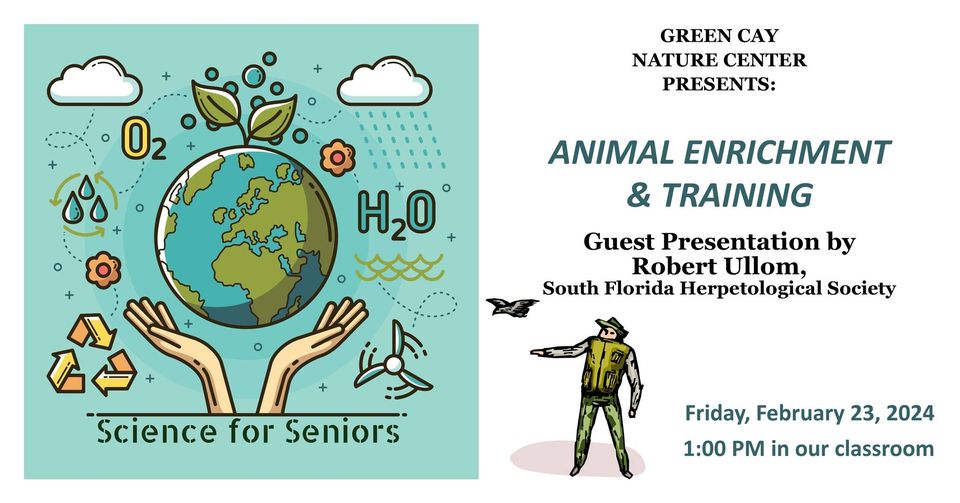 $O_2$

$H_2O$

Science for Seniors

GREEN CAY
NATURE CENTER
PRESENTS:

ANIMAL ENRICHMENT
& TRAINING

Guest Presentation by
Robert Ullom,
South Florida Herpetological Society

Friday, February 23, 2024
1:00 PM in our classroom